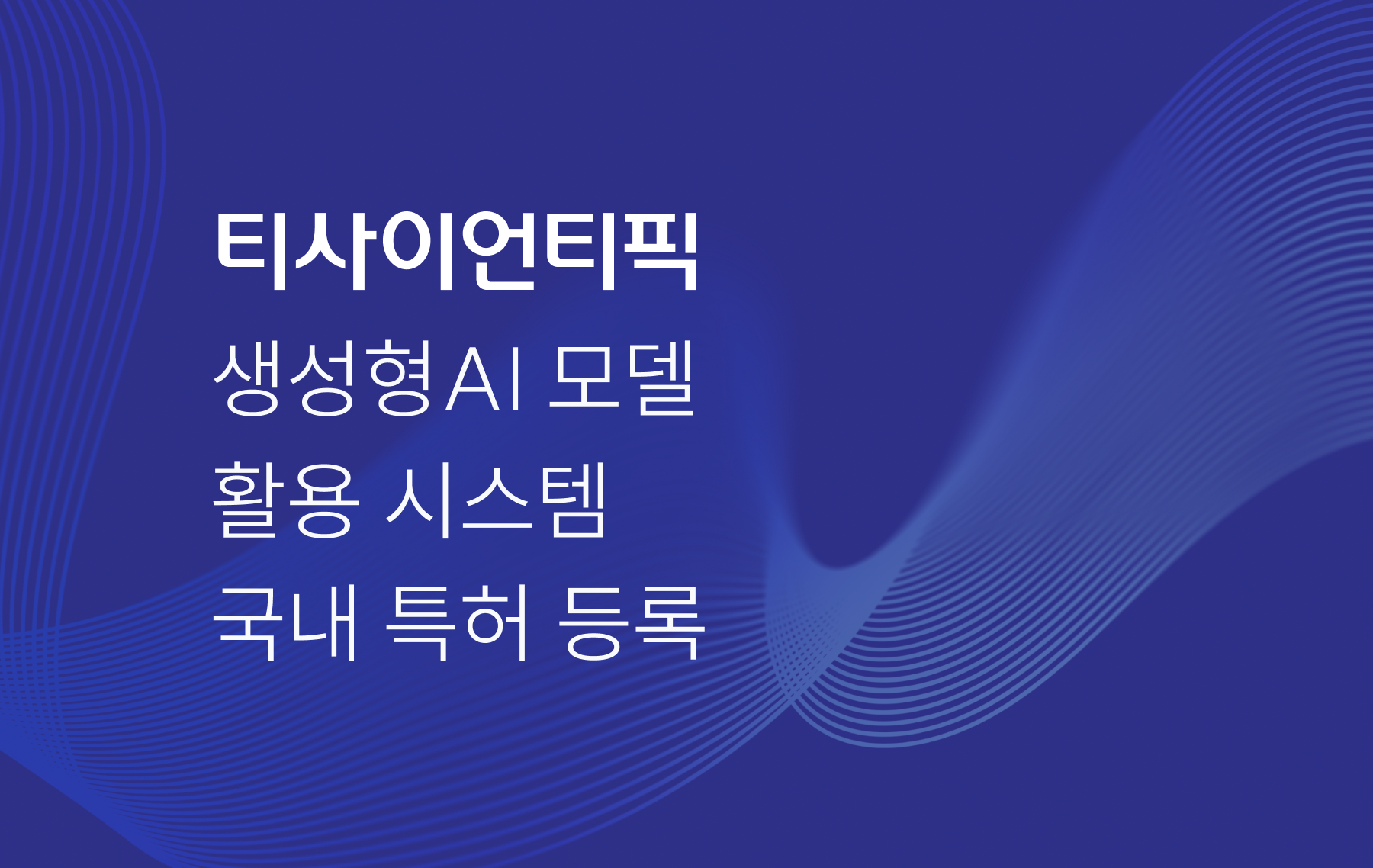 티사이언티픽

생성형AI 모델
활용 시스템
국내 특허 등록